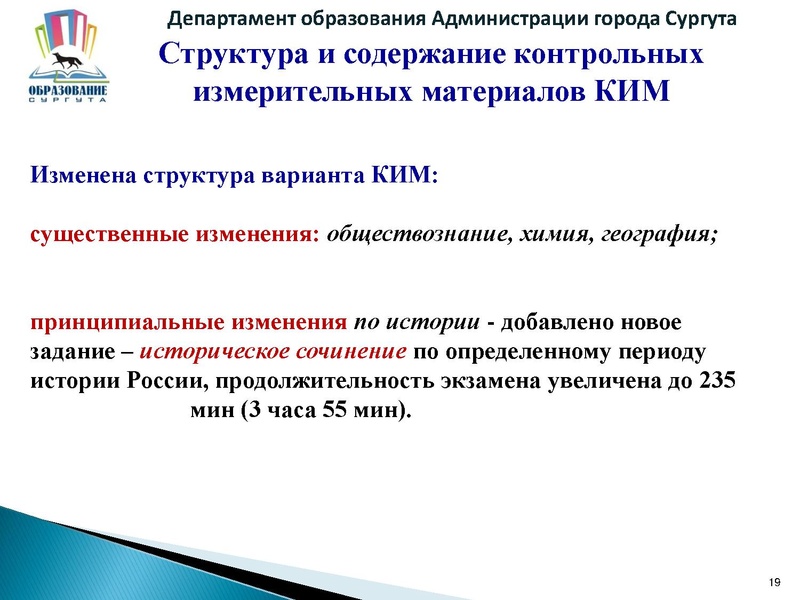 ОБРАЗОВАНИЕ
СУРГУТА

Департамент образования Администрации города Сургута

Структура и содержание контрольных измерительных материалов КИМ

Изменена структура варианта КИМ:

существенные изменения: обществознание, химия, география;

принципиальные изменения по истории - добавлено новое задание – историческое сочинение по определенному периоду истории России, продолжительность экзамена увеличена до 235 мин (3 часа 55 мин).

19